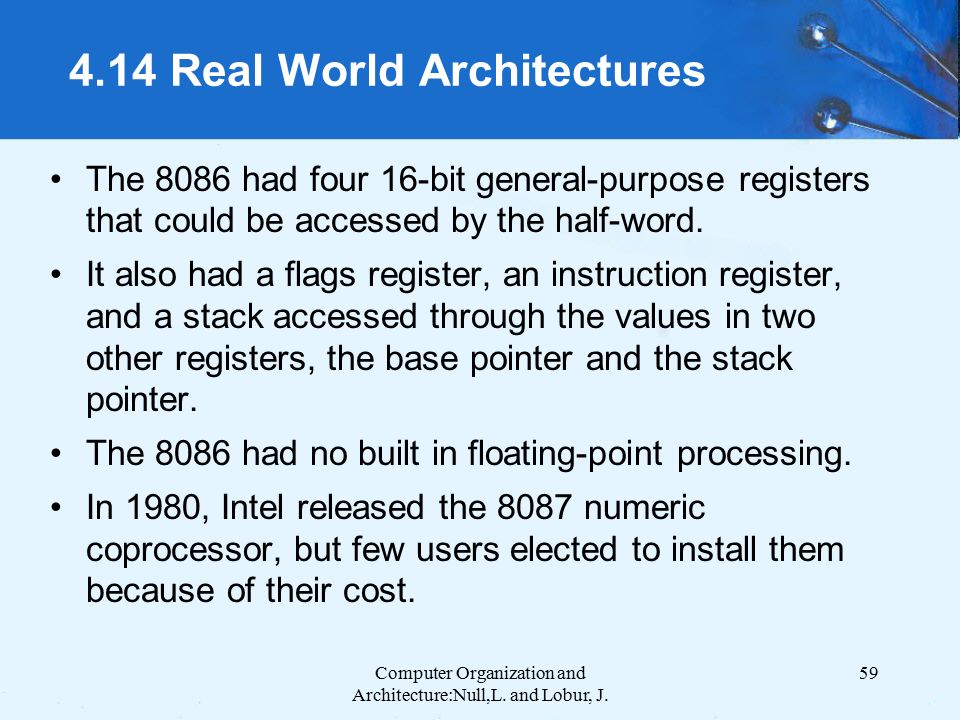 4.14 Real World Architectures

• The 8086 had four 16-bit general-purpose registers that could be accessed by the half-word.

• It also had a flags register, an instruction register, and a stack accessed through the values in two other registers, the base pointer and the stack pointer.

• The 8086 had no built in floating-point processing.

• In 1980, Intel released the 8087 numeric coprocessor, but few users elected to install them because of their cost.

Computer Organization and Architecture:Null,L. and Lobur, J.

59